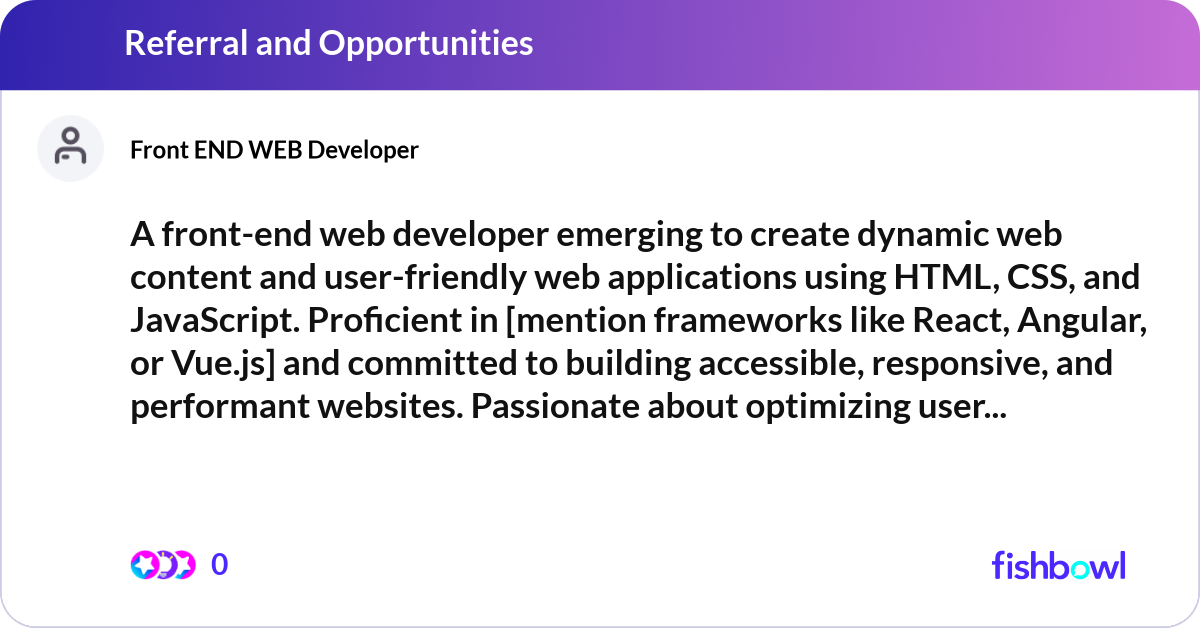 Referral and Opportunities

Front END WEB Developer

A front-end web developer emerging to create dynamic web content and user-friendly web applications using HTML, CSS, and JavaScript. Proficient in [mention frameworks like React, Angular, or Vue.js] and committed to building accessible, responsive, and performant websites. Passionate about optimizing user...

0

fishbowl